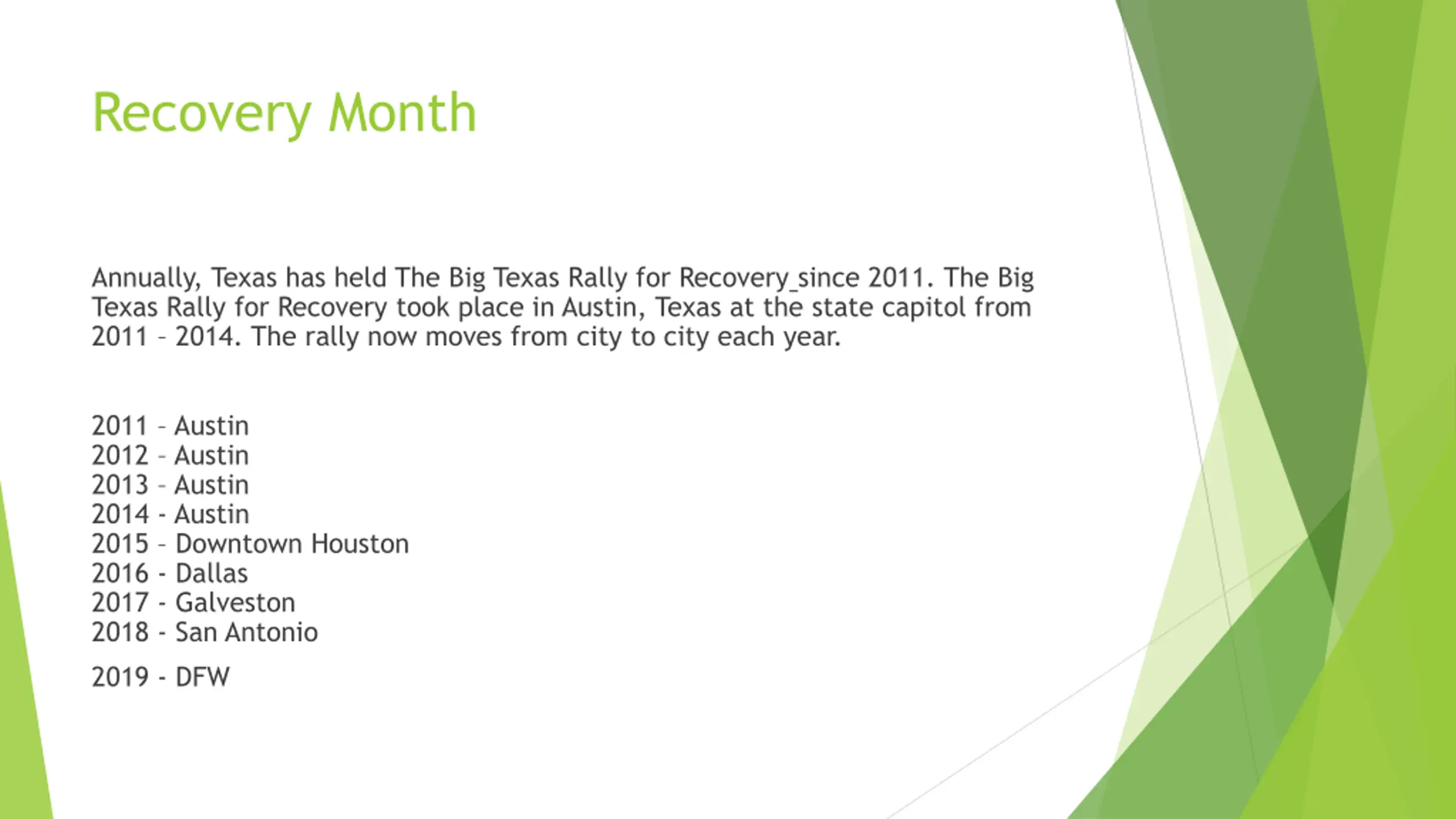 Recovery Month

Annually, Texas has held The Big Texas Rally for Recovery_since 2011. The Big Texas Rally for Recovery took place in Austin, Texas at the state capitol from 2011 – 2014. The rally now moves from city to city each year.

2011 – Austin
2012 – Austin
2013 – Austin
2014 - Austin
2015 – Downtown Houston
2016 - Dallas
2017 - Galveston
2018 - San Antonio

2019 - DFW